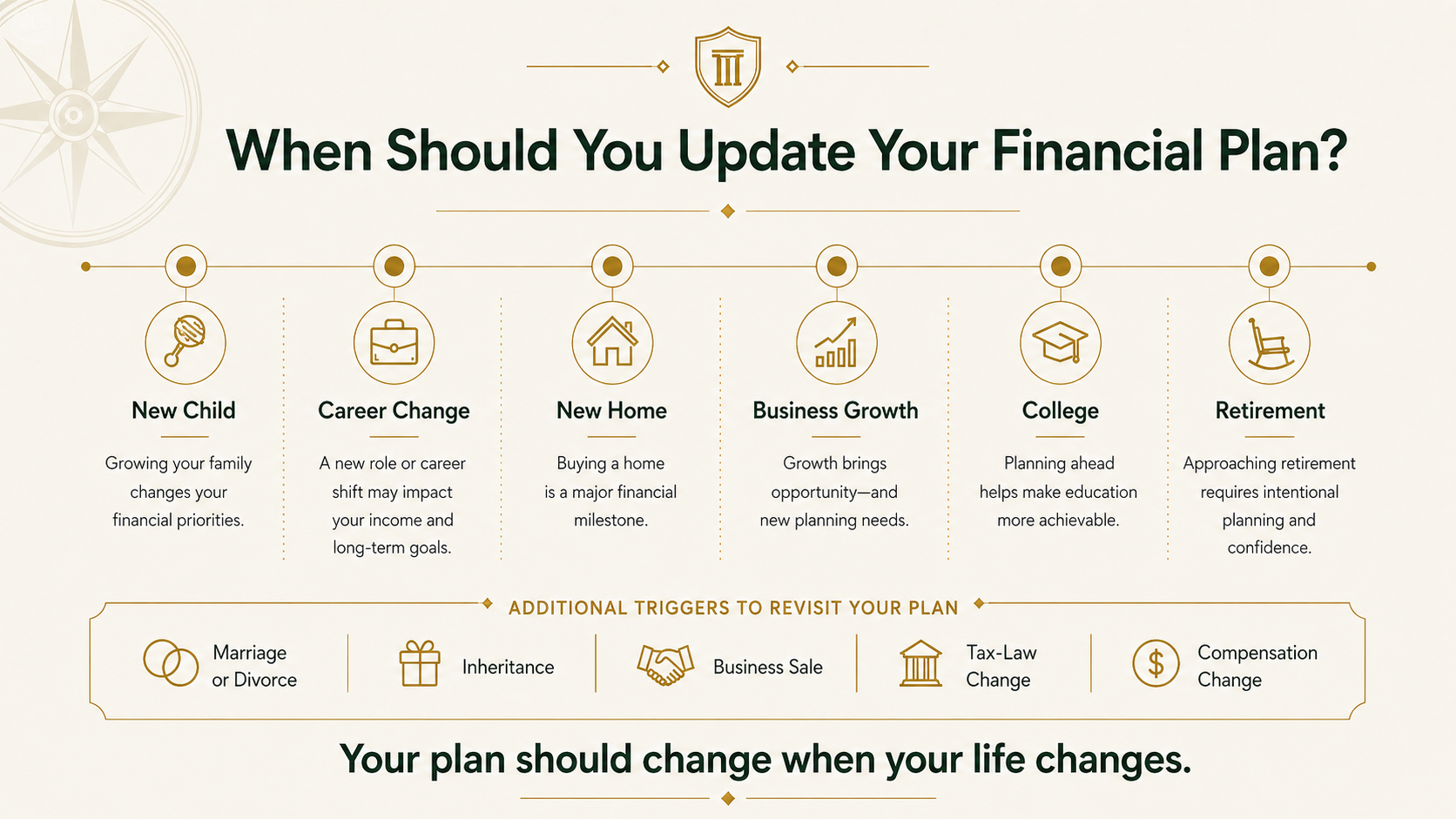 When Should You Update Your Financial Plan?

New Child

Growing your family changes your financial priorities.

Career Change

A new role or career shift may impact your income and long-term goals.

New Home

Buying a home is a major financial milestone.

Business Growth

Growth brings opportunity—and new planning needs.

College

Planning ahead helps make education more achievable.

Retirement

Approaching retirement requires intentional planning and confidence.

ADDITIONAL TRIGGERS TO REVISIT YOUR PLAN

Marriage or Divorce

Inheritance

Business Sale

Tax-Law Change

Compensation Change

Your plan should change when your life changes.